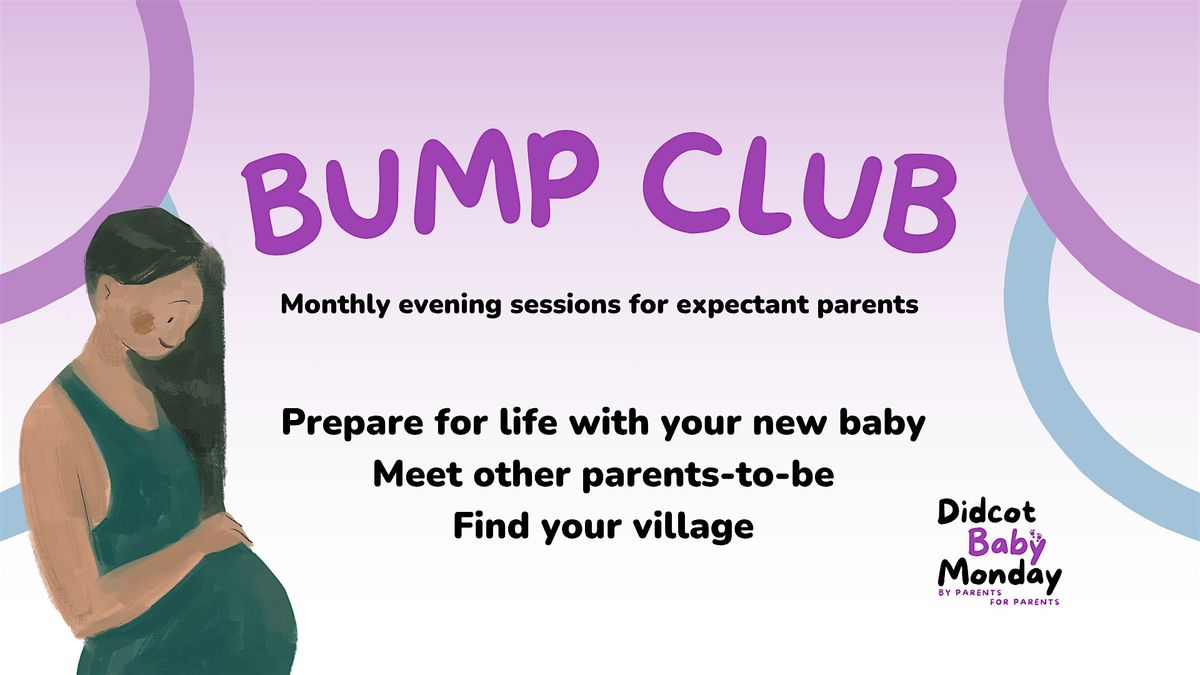 BUMP CLUB

Monthly evening sessions for expectant parents

Prepare for life with your new baby
Meet other parents-to-be
Find your village

Didcot Baby Monday
BY PARENTS FOR PARENTS